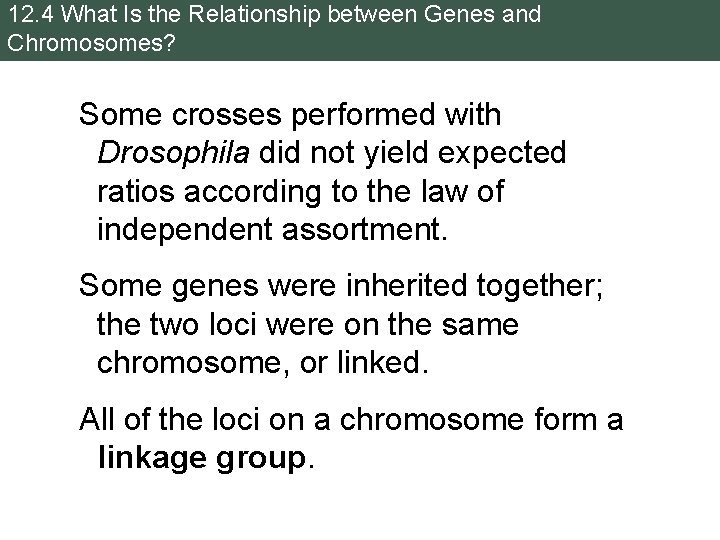 12.4 What Is the Relationship between Genes and Chromosomes?

Some crosses performed with Drosophila did not yield expected ratios according to the law of independent assortment.

Some genes were inherited together; the two loci were on the same chromosome, or linked.

All of the loci on a chromosome form a linkage group.